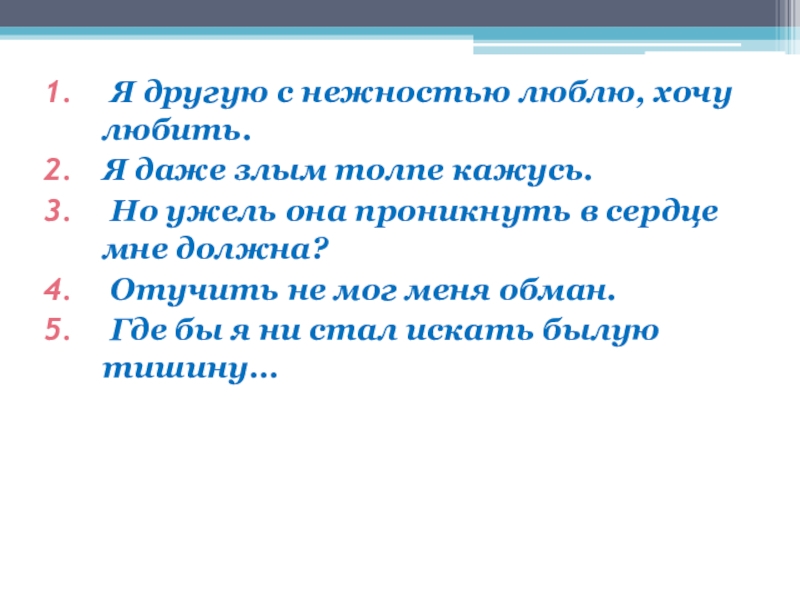 1. Я другую с нежностью люблю, хочу любить.
2. Я даже злым толпе кажусь.
3. Но ужель она проникнуть в сердце мне должна?
4. Отучить не мог меня обман.
5. Где бы я ни стал искать былую тишину…